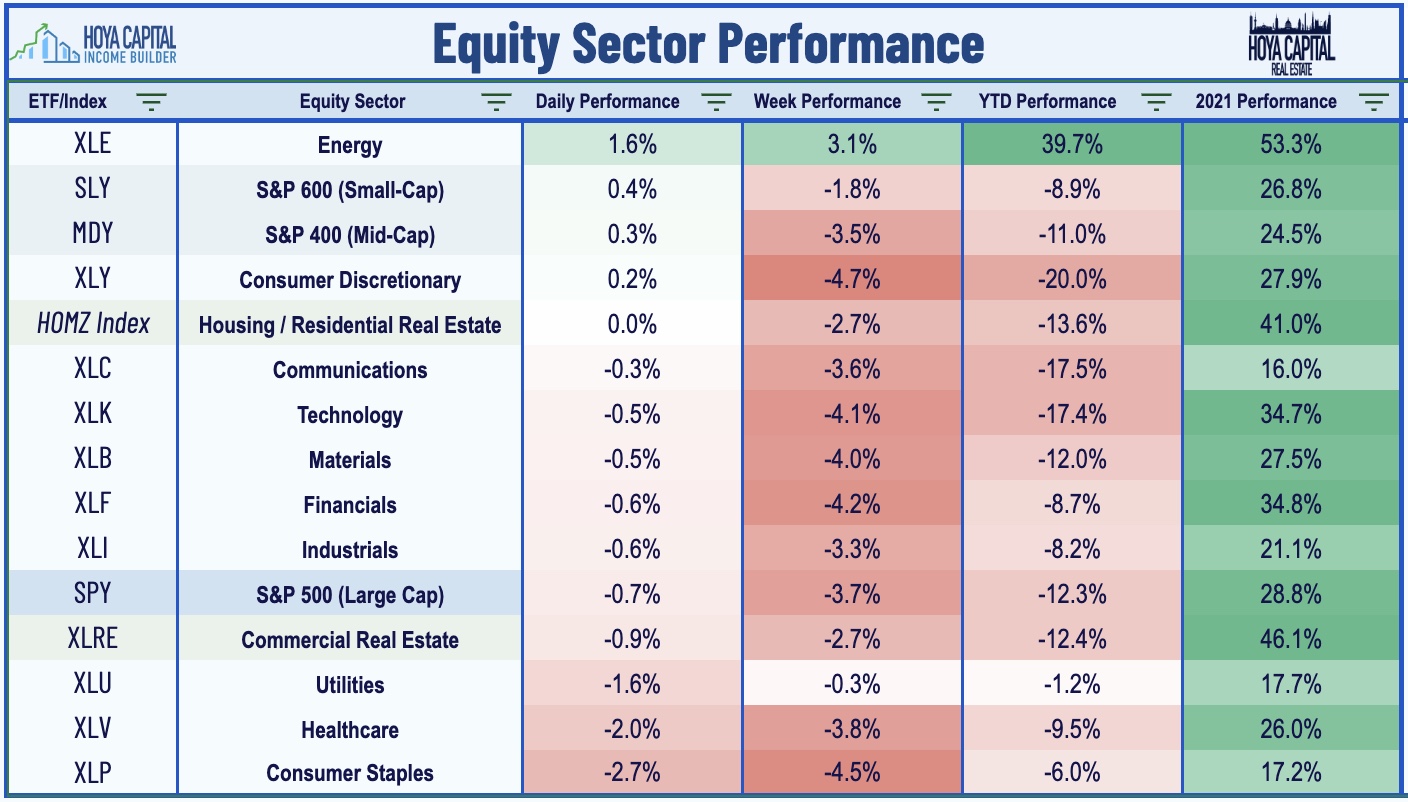 HOYA CAPITAL
INCOME BUILDER

Equity Sector Performance

HOYA CAPITAL
REAL ESTATE

| ETF/Index | Equity Sector | Daily Performance | Week Performance | YTD Performance | 2021 Performance |
|---|---|---|---|---|---|
| XLE | Energy | 1.6% | 3.1% | 39.7% | 53.3% |
| SLY | S&P 600 (Small-Cap) | 0.4% | -1.8% | -8.9% | 26.8% |
| MDY | S&P 400 (Mid-Cap) | 0.3% | -3.5% | -11.0% | 24.5% |
| XLY | Consumer Discretionary | 0.2% | -4.7% | -20.0% | 27.9% |
| HOMZ Index | Housing / Residential Real Estate | 0.0% | -2.7% | -13.6% | 41.0% |
| XLC | Communications | -0.3% | -3.6% | -17.5% | 16.0% |
| XLK | Technology | -0.5% | -4.1% | -17.4% | 34.7% |
| XLB | Materials | -0.5% | -4.0% | -12.0% | 27.5% |
| XLF | Financials | -0.6% | -4.2% | -8.7% | 34.8% |
| XLI | Industrials | -0.6% | -3.3% | -8.2% | 21.1% |
| SPY | S&P 500 (Large Cap) | -0.7% | -3.7% | -12.3% | 28.8% |
| XLRE | Commercial Real Estate | -0.9% | -2.7% | -12.4% | 46.1% |
| XLU | Utilities | -1.6% | -0.3% | -1.2% | 17.7% |
| XLV | Healthcare | -2.0% | -3.8% | -9.5% | 26.0% |
| XLP | Consumer Staples | -2.7% | -4.5% | -6.0% | 17.2% |